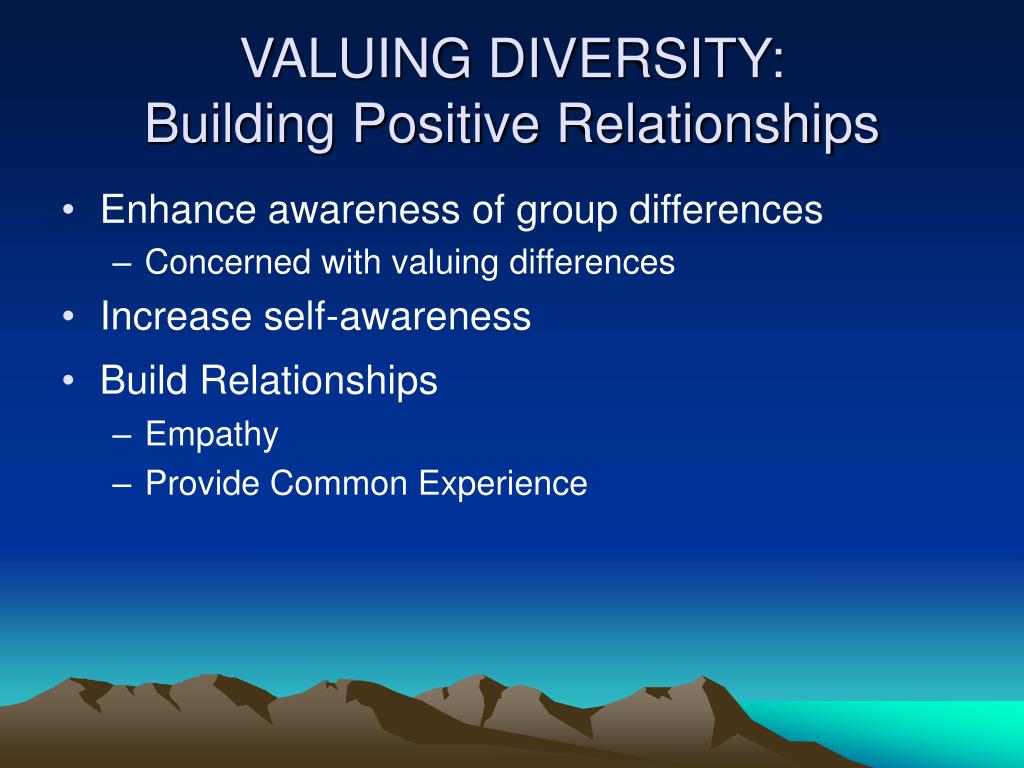 VALUING DIVERSITY:
Building Positive Relationships

• Enhance awareness of group differences
– Concerned with valuing differences
• Increase self-awareness
• Build Relationships
– Empathy
– Provide Common Experience